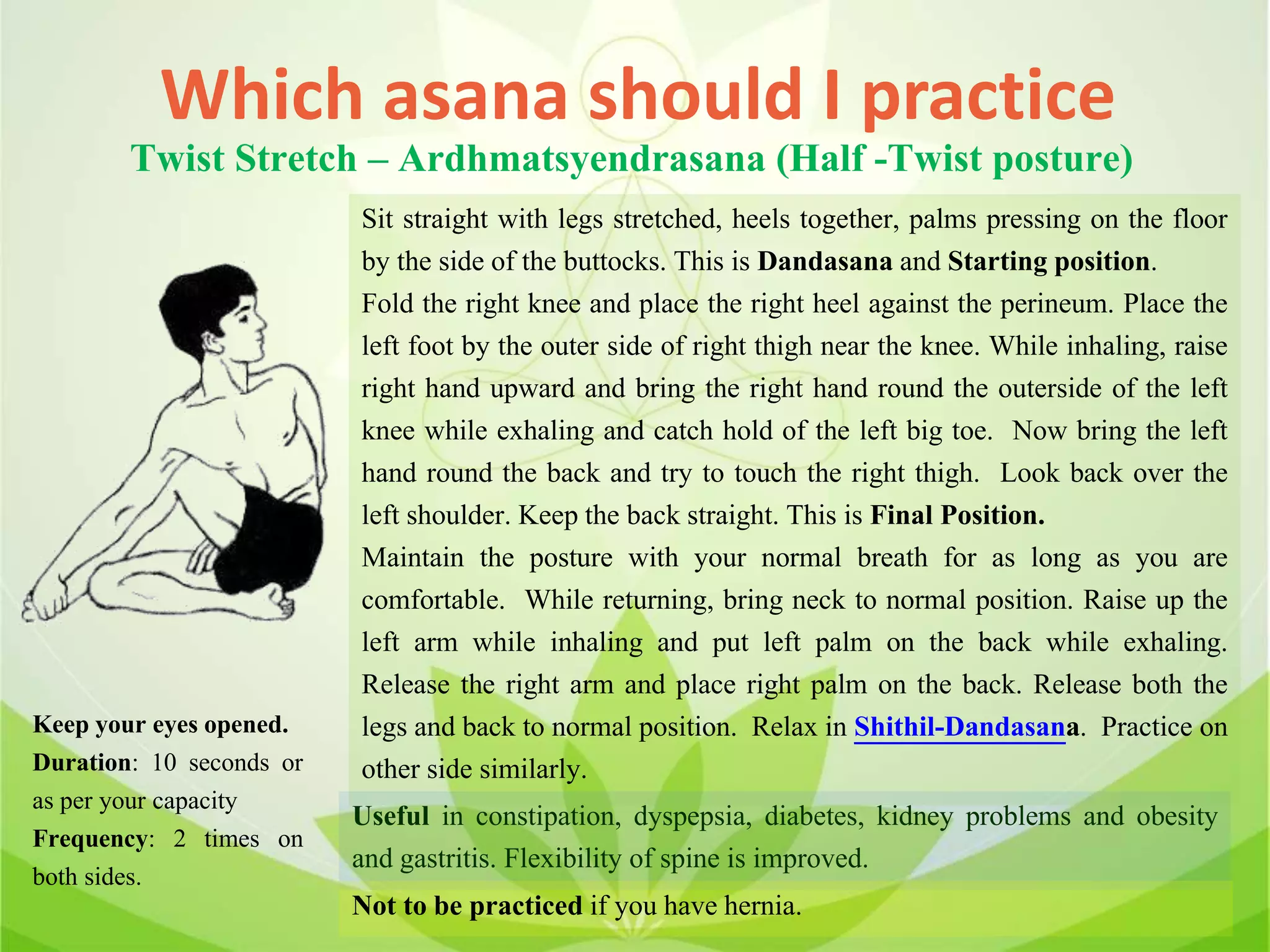 Which asana should I practice

Twist Stretch – Ardhmatsyendrasana (Half -Twist posture)

Sit straight with legs stretched, heels together, palms pressing on the floor by the side of the buttocks. This is Dandasana and Starting position.

Fold the right knee and place the right heel against the perineum. Place the left foot by the outer side of right thigh near the knee. While inhaling, raise right hand upward and bring the right hand round the outerside of the left knee while exhaling and catch hold of the left big toe. Now bring the left hand round the back and try to touch the right thigh. Look back over the left shoulder. Keep the back straight. This is Final Position.

Maintain the posture with your normal breath for as long as you are comfortable. While returning, bring neck to normal position. Raise up the left arm while inhaling and put left palm on the back while exhaling. Release the right arm and place right palm on the back. Release both the legs and back to normal position. Relax in Shithil-Dandasana. Practice on other side similarly.

Keep your eyes opened.
Duration: 10 seconds or as per your capacity
Frequency: 2 times on both sides.

Useful in constipation, dyspepsia, diabetes, kidney problems and obesity and gastritis. Flexibility of spine is improved.

Not to be practiced if you have hernia.